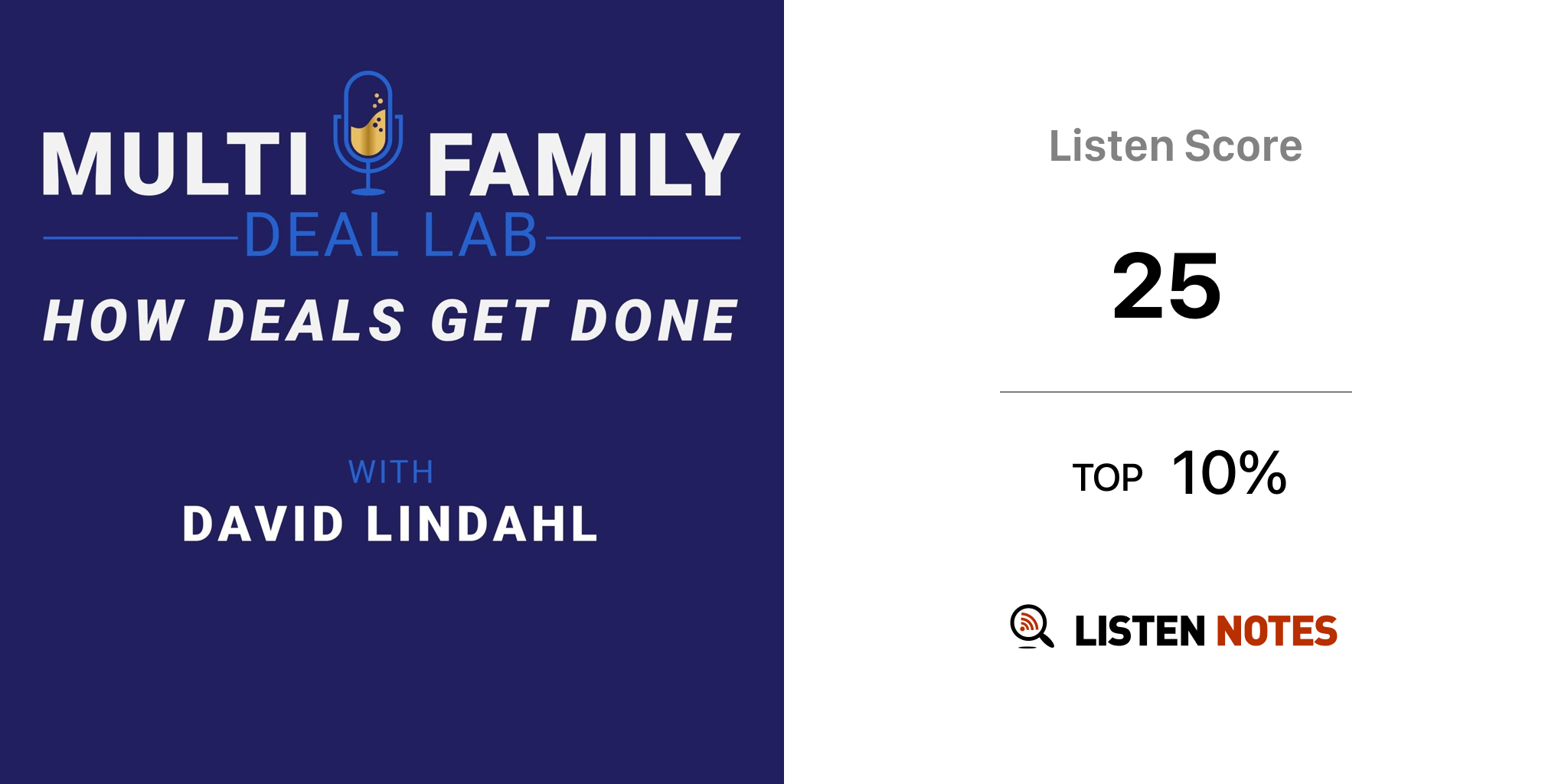 MULTI FAMILY
DEAL LAB
HOW DEALS GET DONE

WITH
DAVID LINDAHL

Listen Score

25

TOP 10%

LISTEN NOTES